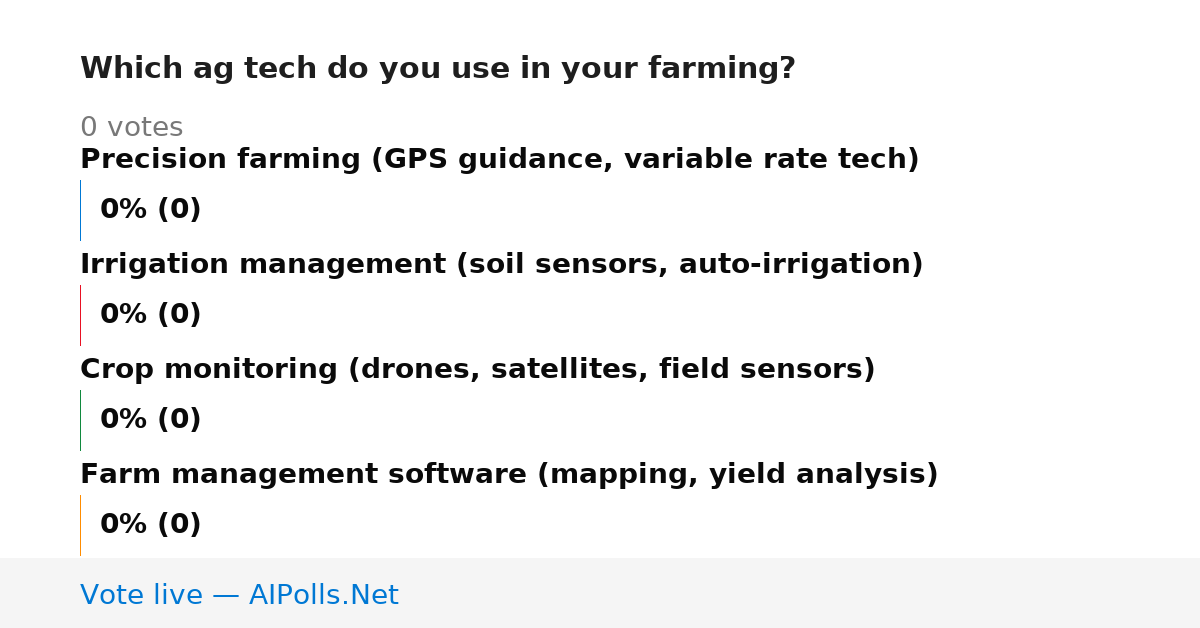 Which ag tech do you use in your farming?

0 votes

Precision farming (GPS guidance, variable rate tech)

0% (0)

Irrigation management (soil sensors, auto-irrigation)

0% (0)

Crop monitoring (drones, satellites, field sensors)

0% (0)

Farm management software (mapping, yield analysis)

0% (0)

Vote live — AIPolls.Net